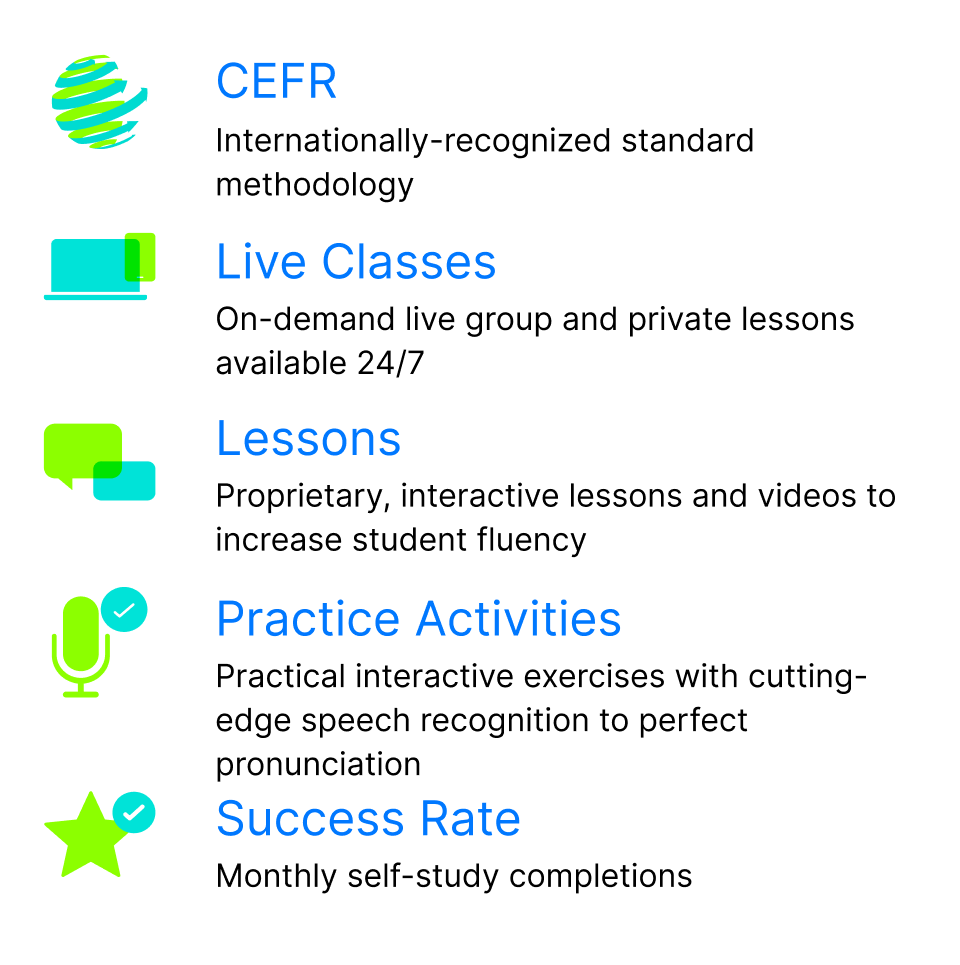 CEFR

Internationally-recognized standard methodology

Live Classes

On-demand live group and private lessons available 24/7

Lessons

Proprietary, interactive lessons and videos to increase student fluency

Practice Activities

Practical interactive exercises with cutting-edge speech recognition to perfect pronunciation

Success Rate

Monthly self-study completions